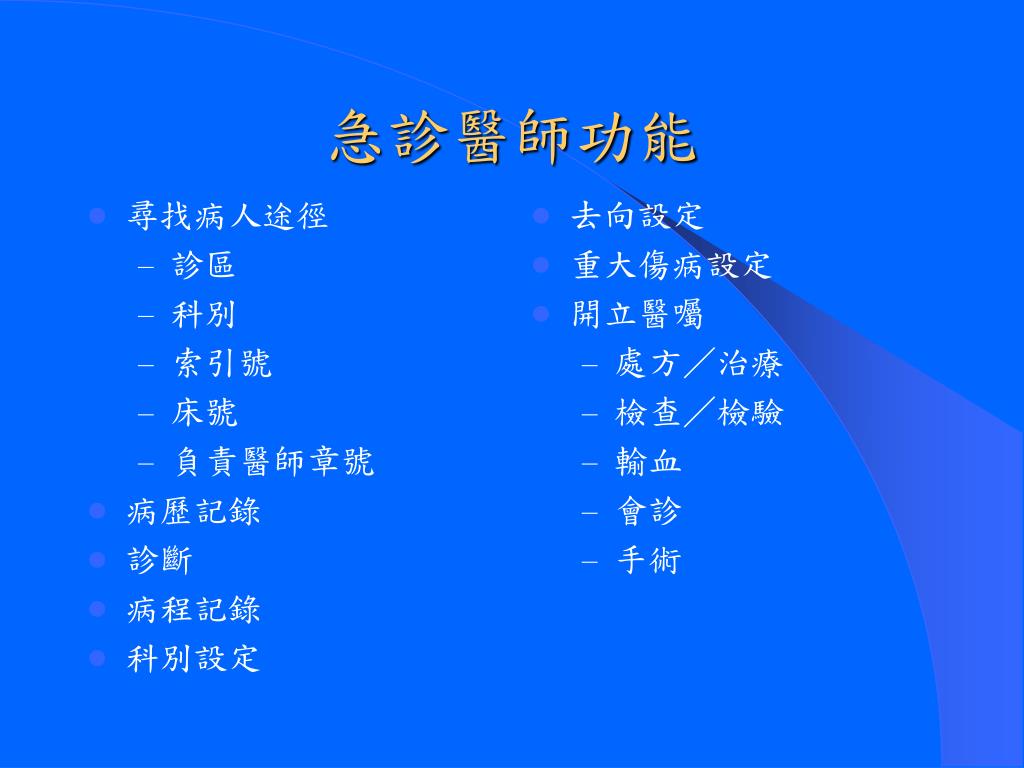 急診醫師功能

- 尋找病人途徑
  – 診區
  – 科別
  – 索引號
  – 床號
  – 負責醫師章號
- 病歷記錄
- 診斷
- 病程記錄
- 科別設定

- 去向設定
- 重大傷病設定
- 開立醫囑
  – 處方／治療
  – 檢查／檢驗
  – 輸血
  – 會診
  – 手術